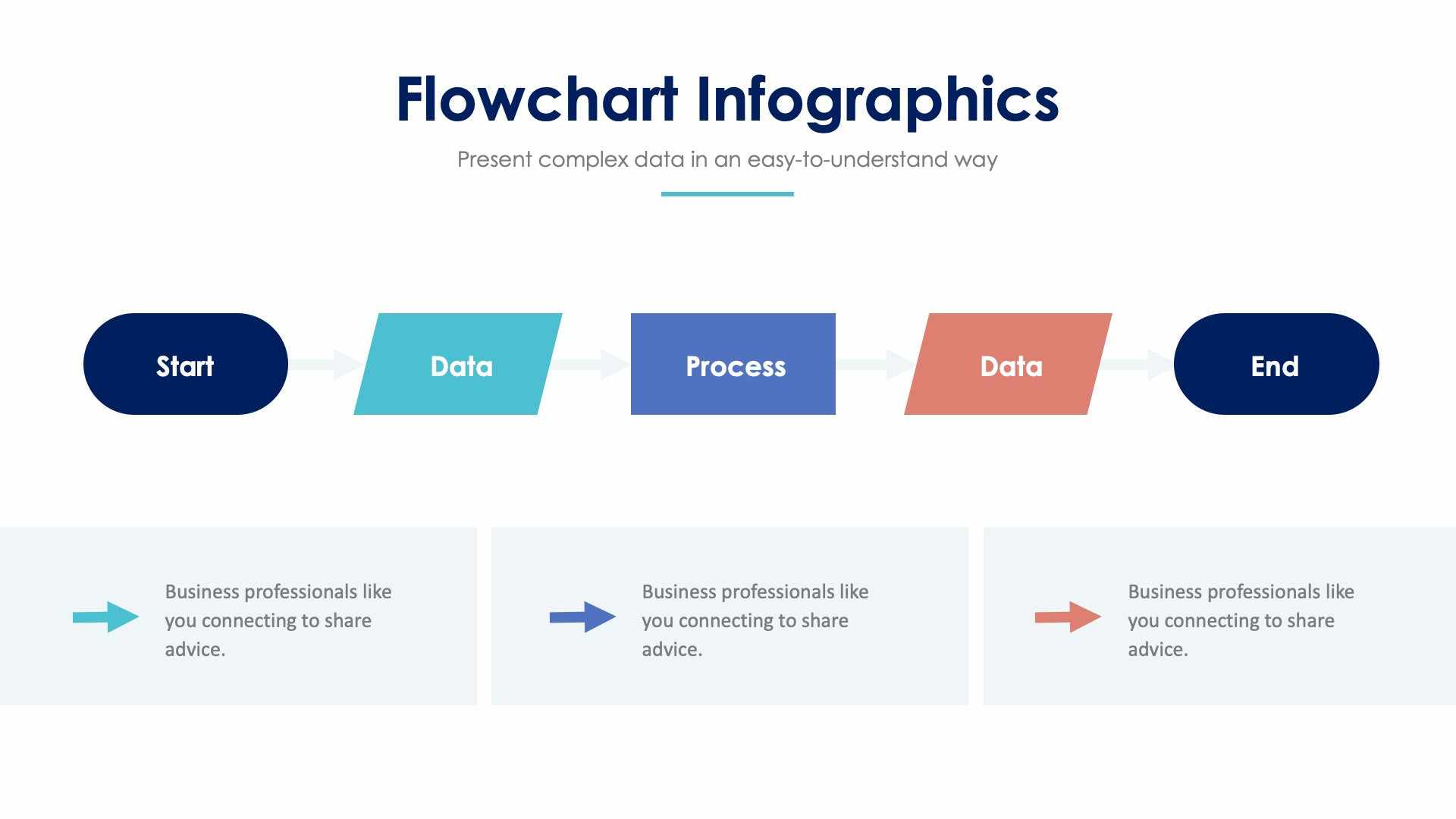 Flowchart Infographics

Present complex data in an easy-to-understand way

Start

Data

Process

Data

End

Business professionals like you connecting to share advice.

Business professionals like you connecting to share advice.

Business professionals like you connecting to share advice.